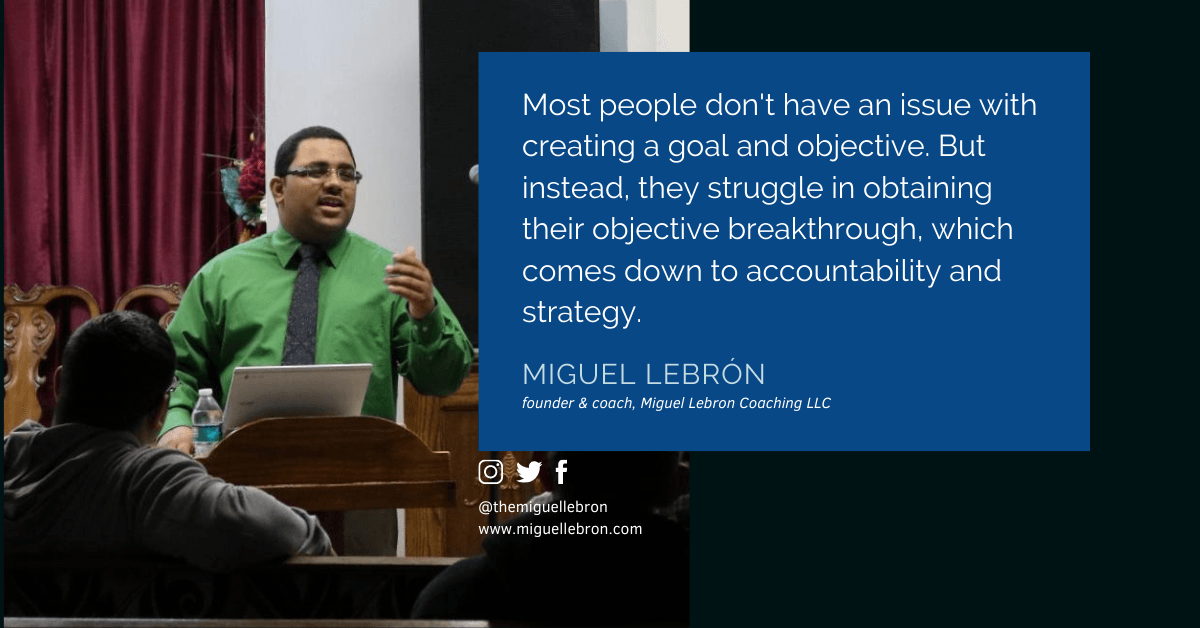 Most people don't have an issue with creating a goal and objective. But instead, they struggle in obtaining their objective breakthrough, which comes down to accountability and strategy.

MIGUEL LEBRÓN
founder & coach, Miguel Lebron Coaching LLC

@themiguellebron
www.miguellebron.com